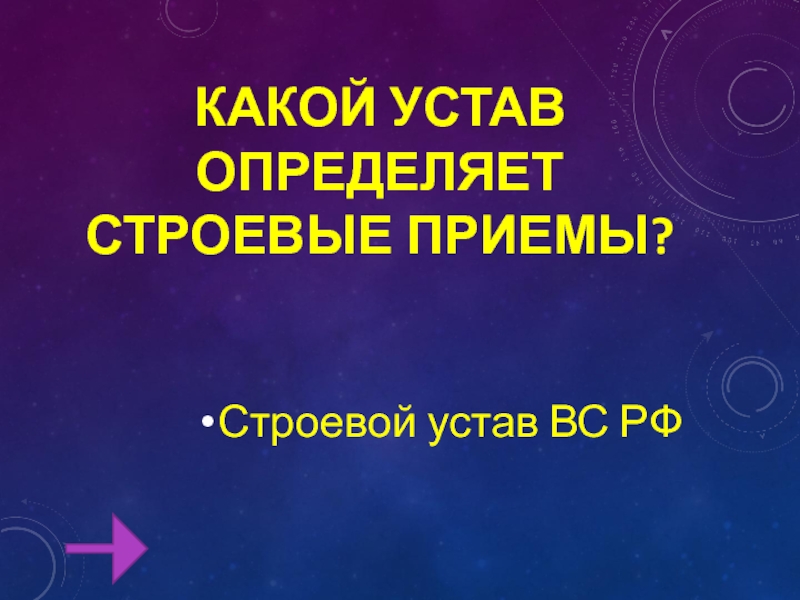 КАКОЙ УСТАВ ОПРЕДЕЛЯЕТ СТРОЕВЫЕ ПРИЕМЫ?

•Строевой устав ВС РФ